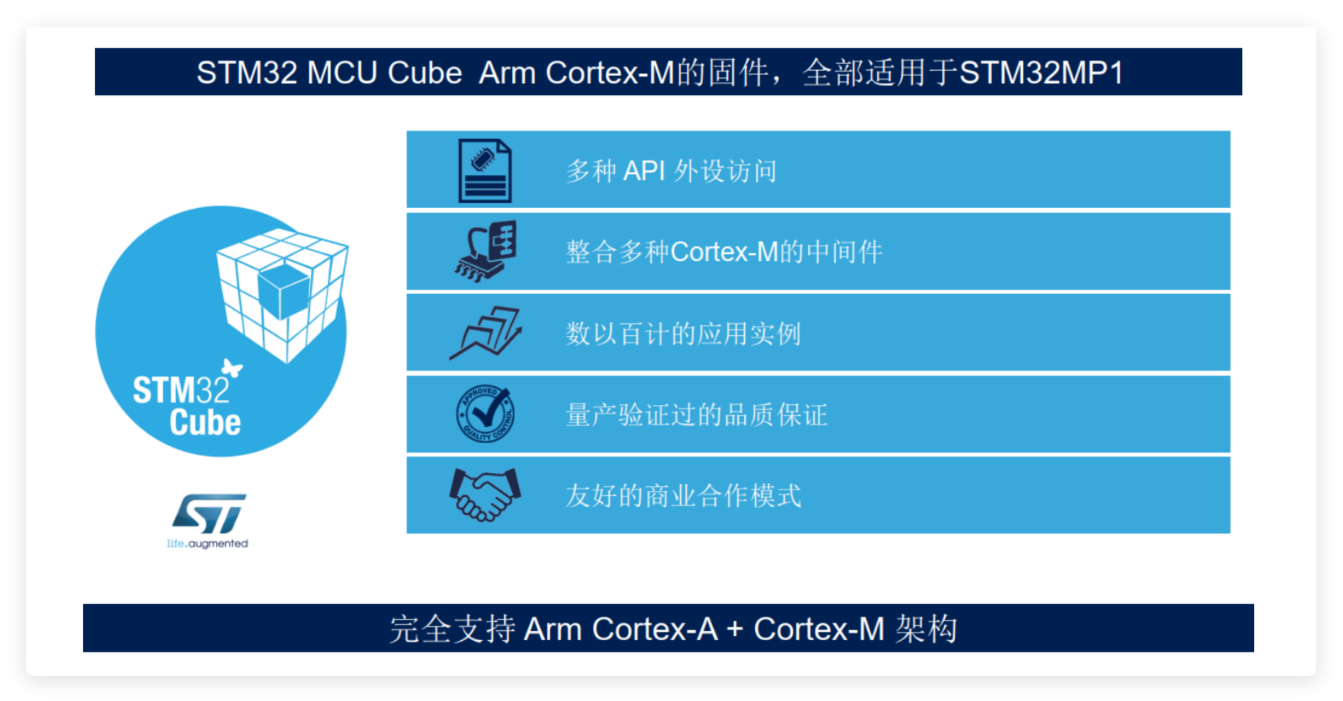 STM32 MCU Cube Arm Cortex-M的固件，全部适用于STM32MP1

STM32 Cube

life.augmented

多种 API 外设访问

整合多种Cortex-M的中间件

数以百计的应用实例

APPROVED QUALITY CONTROL

量产验证过的品质保证

友好的商业合作模式

完全支持 Arm Cortex-A + Cortex-M 架构